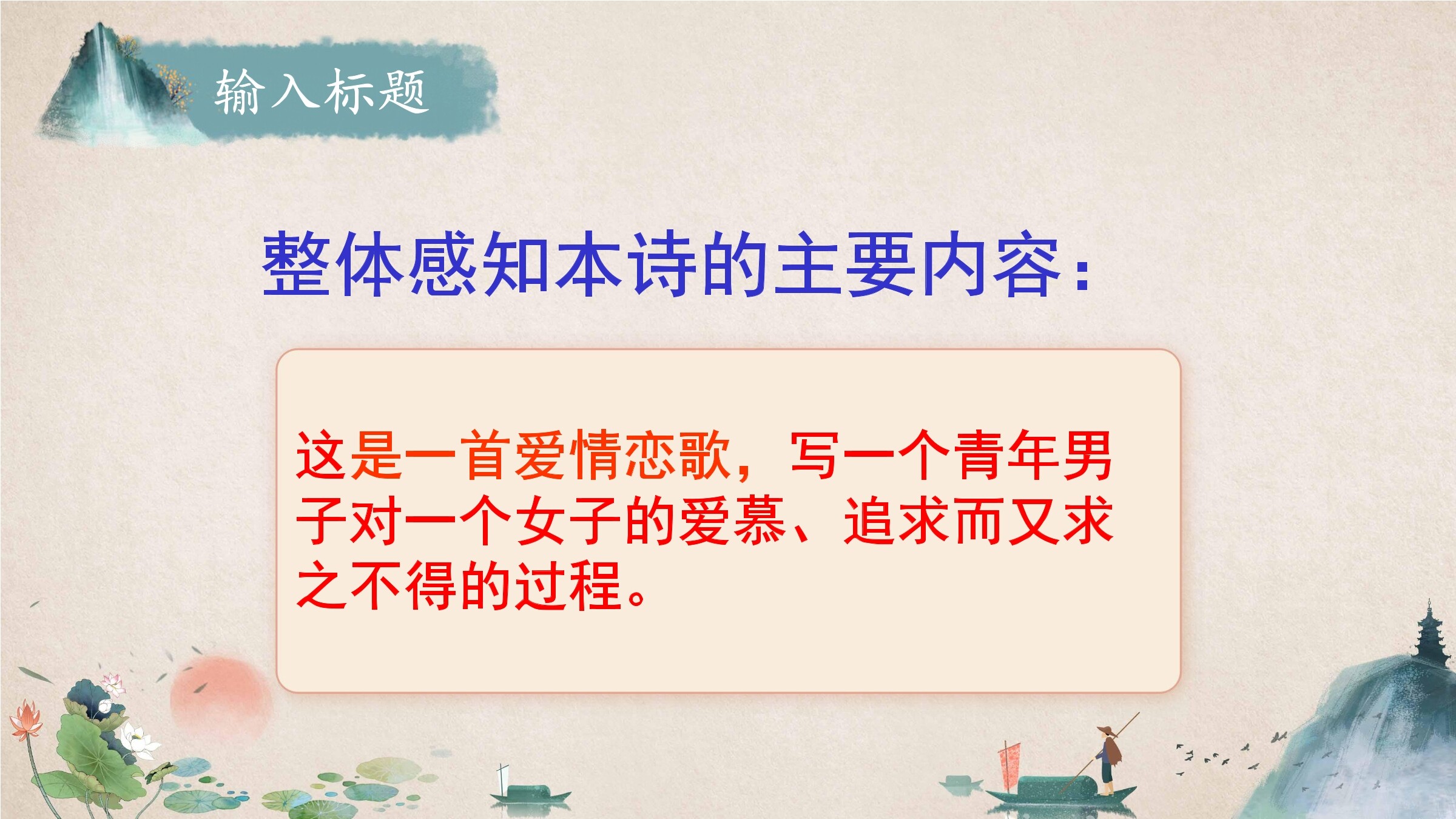 输入标题

整体感知本诗的主要内容：

这是一首爱情恋歌，写一个青年男子对一个女子的爱慕、追求而又求之不得的过程。